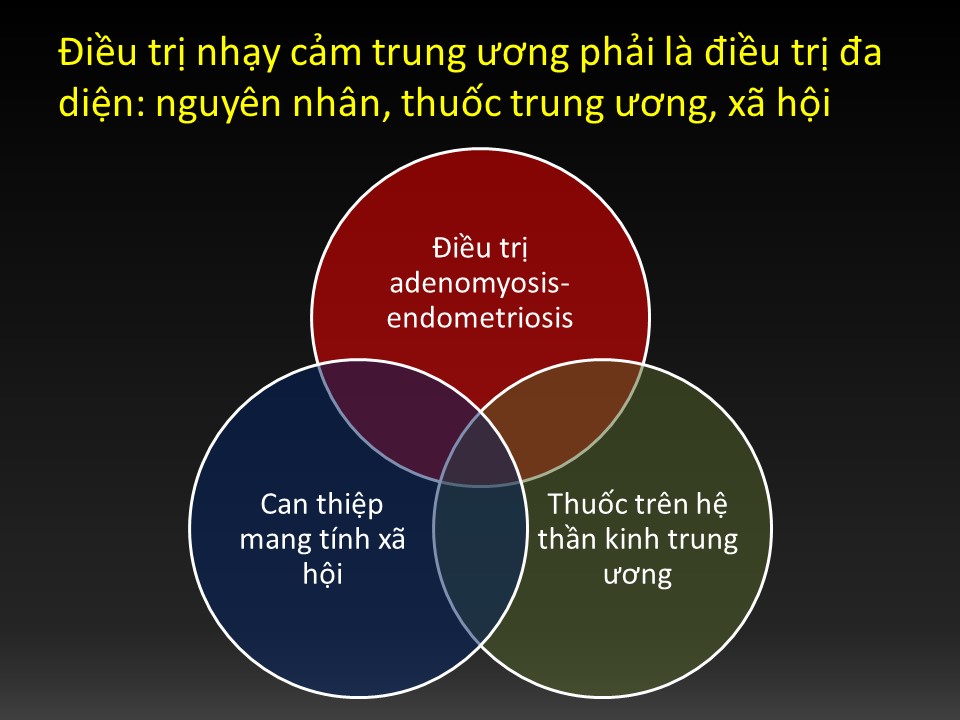 Điều trị nhạy cảm trung ương phải là điều trị đa diện: nguyên nhân, thuốc trung ương, xã hội

Điều trị adenomyosis-endometriosis

Can thiệp mang tính xã hội

Thuốc trên hệ thần kinh trung ương